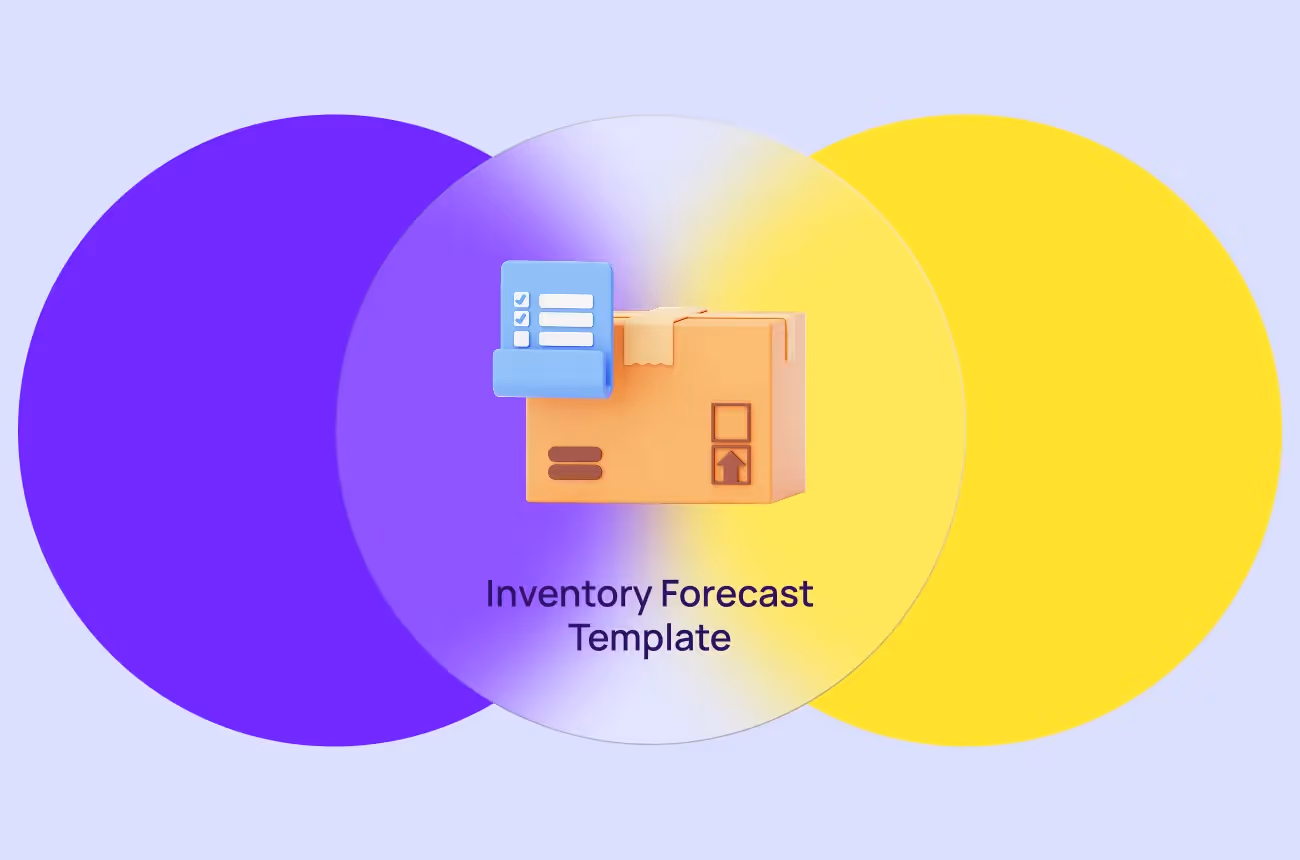 Inventory Forecast Template